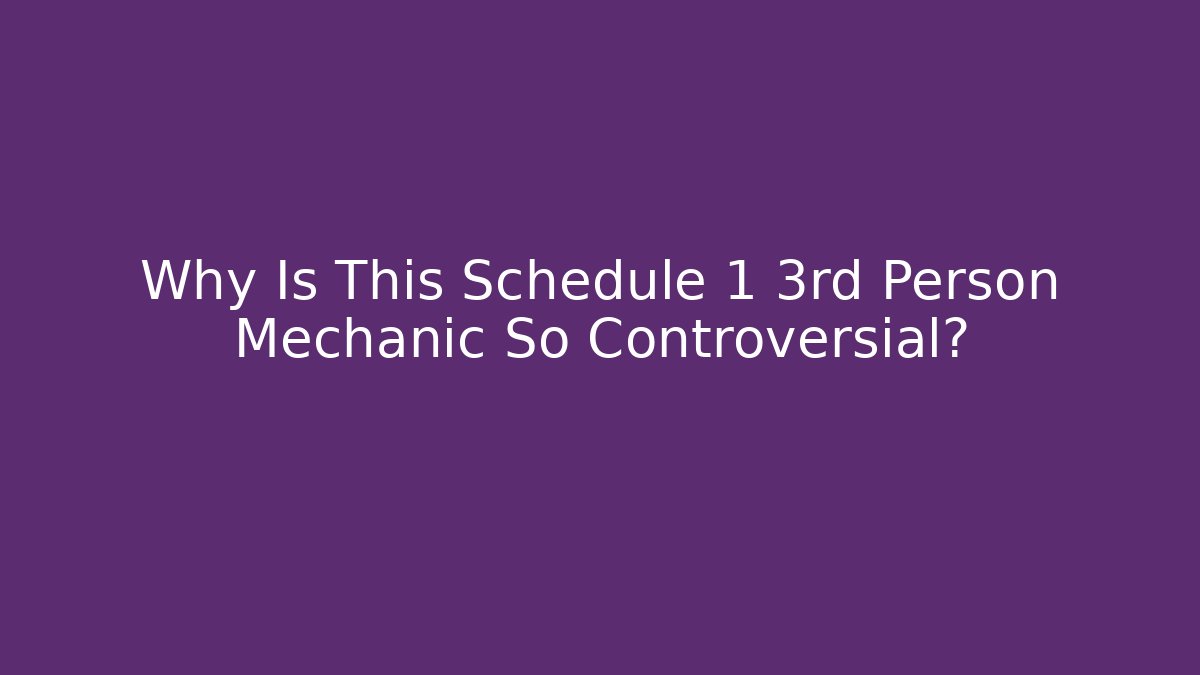 Why Is This Schedule 1 3rd Person Mechanic So Controversial?